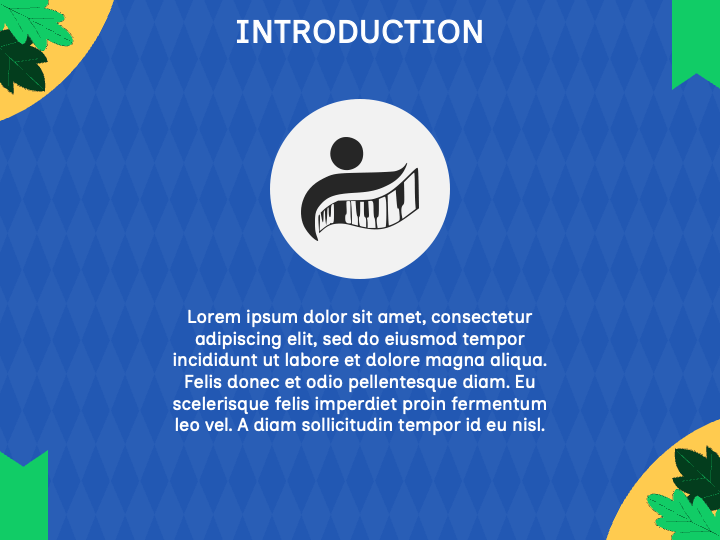 INTRODUCTION

Lorem ipsum dolor sit amet, consectetur adipiscing elit, sed do eiusmod tempor incididunt ut labore et dolore magna aliqua. Felis donec et odio pellentesque diam. Eu scelerisque felis imperdiet proin fermentum leo vel. A diam sollicitudin tempor id eu nisl.